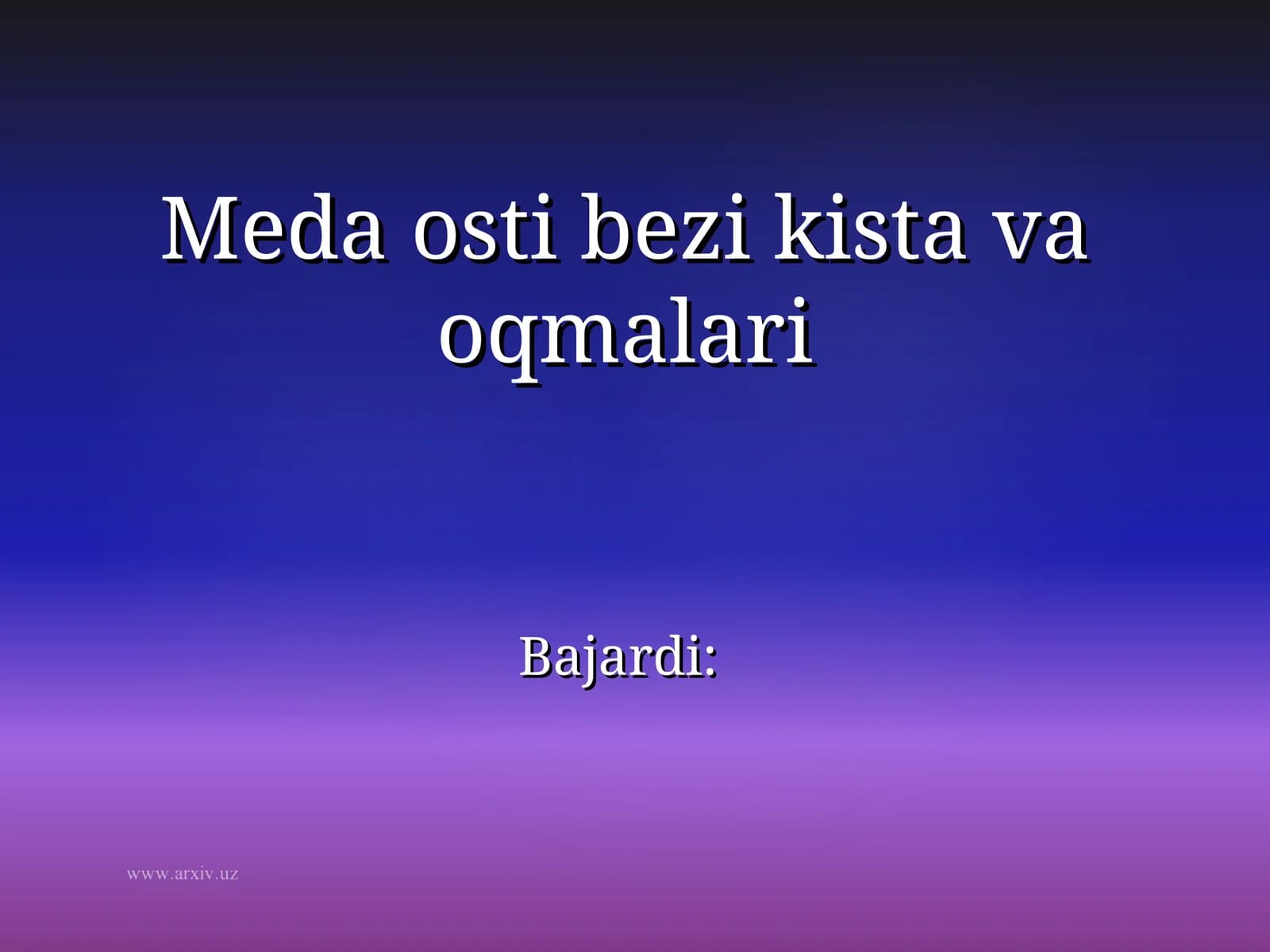 Meda osti bezi kista va oqmalari

Bajardi:

www.arxiv.uz